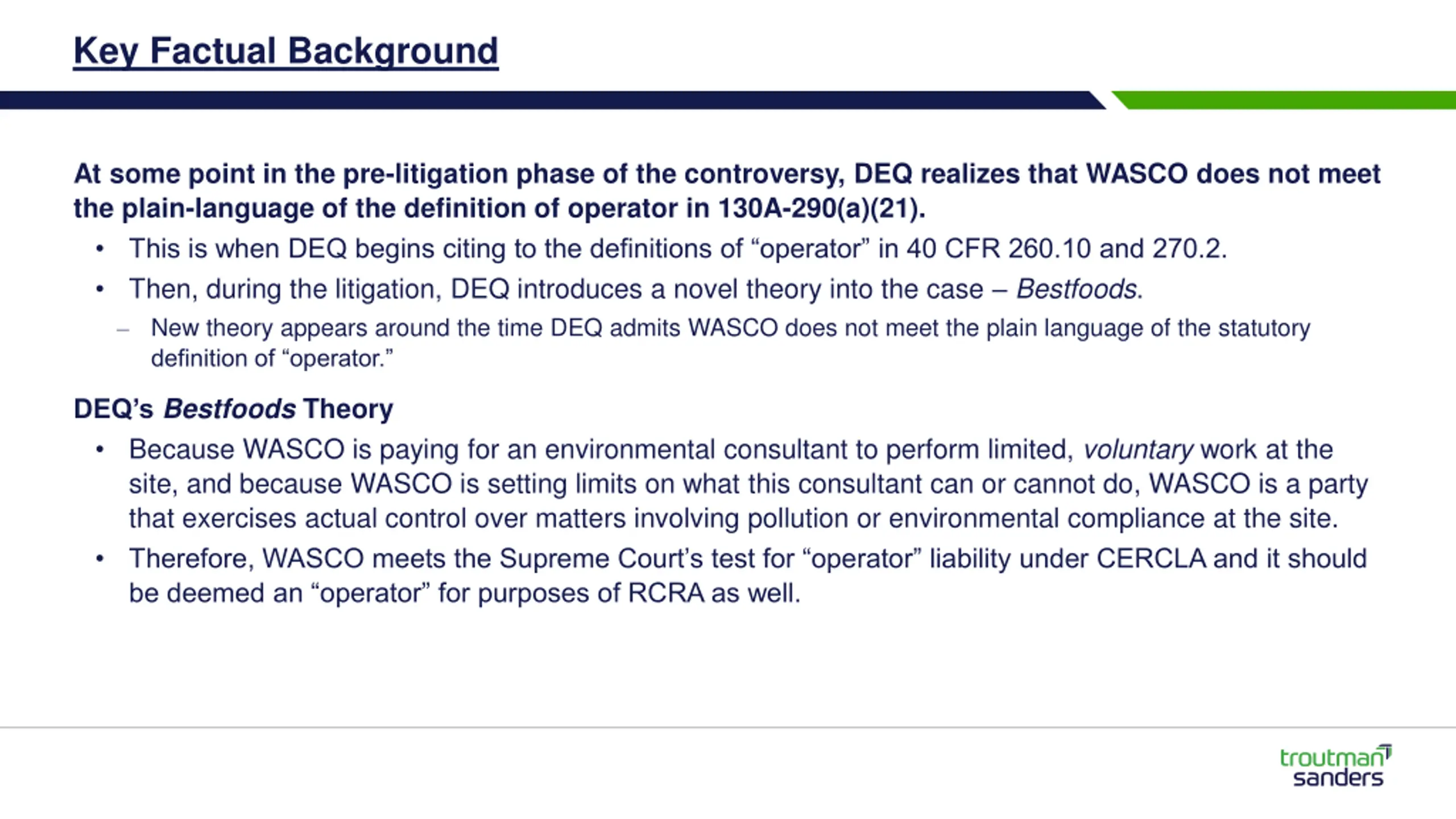 Key Factual Background

At some point in the pre-litigation phase of the controversy, DEQ realizes that WASCO does not meet the plain-language of the definition of operator in 130A-290(a)(21).

• This is when DEQ begins citing to the definitions of “operator” in 40 CFR 260.10 and 270.2.
• Then, during the litigation, DEQ introduces a novel theory into the case – Bestfoods.
– New theory appears around the time DEQ admits WASCO does not meet the plain language of the statutory definition of “operator.”

DEQ’s Bestfoods Theory

• Because WASCO is paying for an environmental consultant to perform limited, voluntary work at the site, and because WASCO is setting limits on what this consultant can or cannot do, WASCO is a party that exercises actual control over matters involving pollution or environmental compliance at the site.
• Therefore, WASCO meets the Supreme Court’s test for “operator” liability under CERCLA and it should be deemed an “operator” for purposes of RCRA as well.

troutman sanders